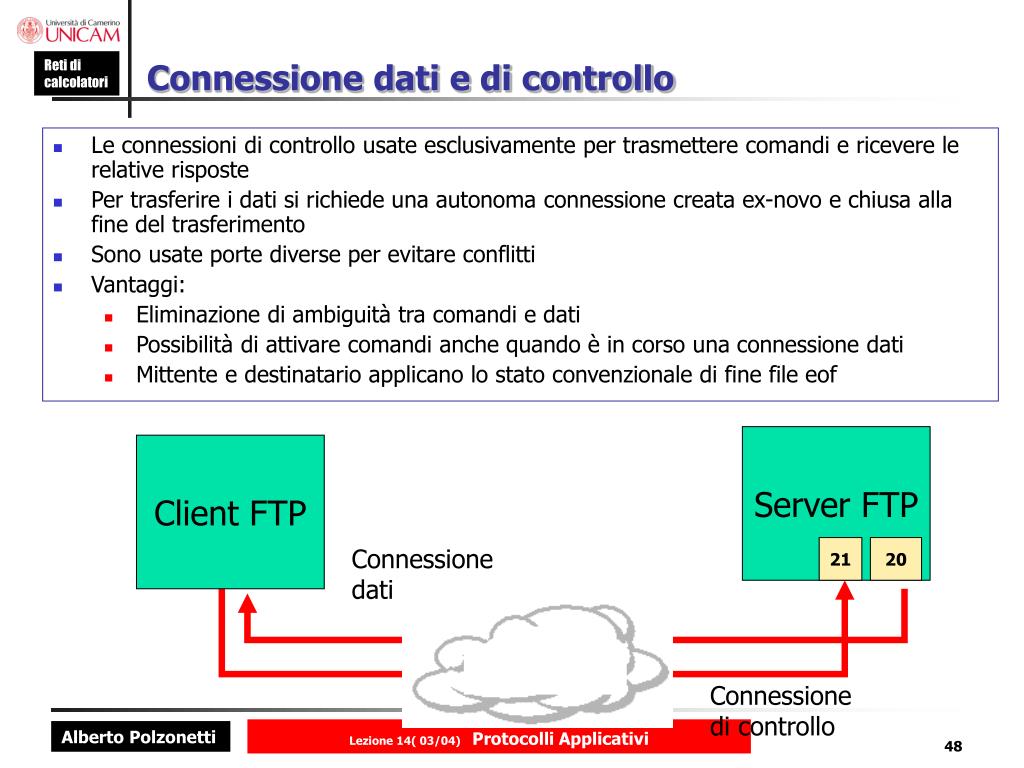 Università di Camerino
UNICAM

Reti di calcolatori

Connessione dati e di controllo

- Le connessioni di controllo usate esclusivamente per trasmettere comandi e ricevere le relative risposte
- Per trasferire i dati si richiede una autonoma connessione creata ex-novo e chiusa alla fine del trasferimento
- Sono usate porte diverse per evitare conflitti
- Vantaggi:
  - Eliminazione di ambiguità tra comandi e dati
  - Possibilità di attivare comandi anche quando è in corso una connessione dati
  - Mittente e destinatario applicano lo stato convenzionale di fine file eof

Client FTP

Server FTP

21

20

Connessione dati

Connessione di controllo

Alberto Polzonetti

Lezione 14( 03/04)

Protocolli Applicativi

48